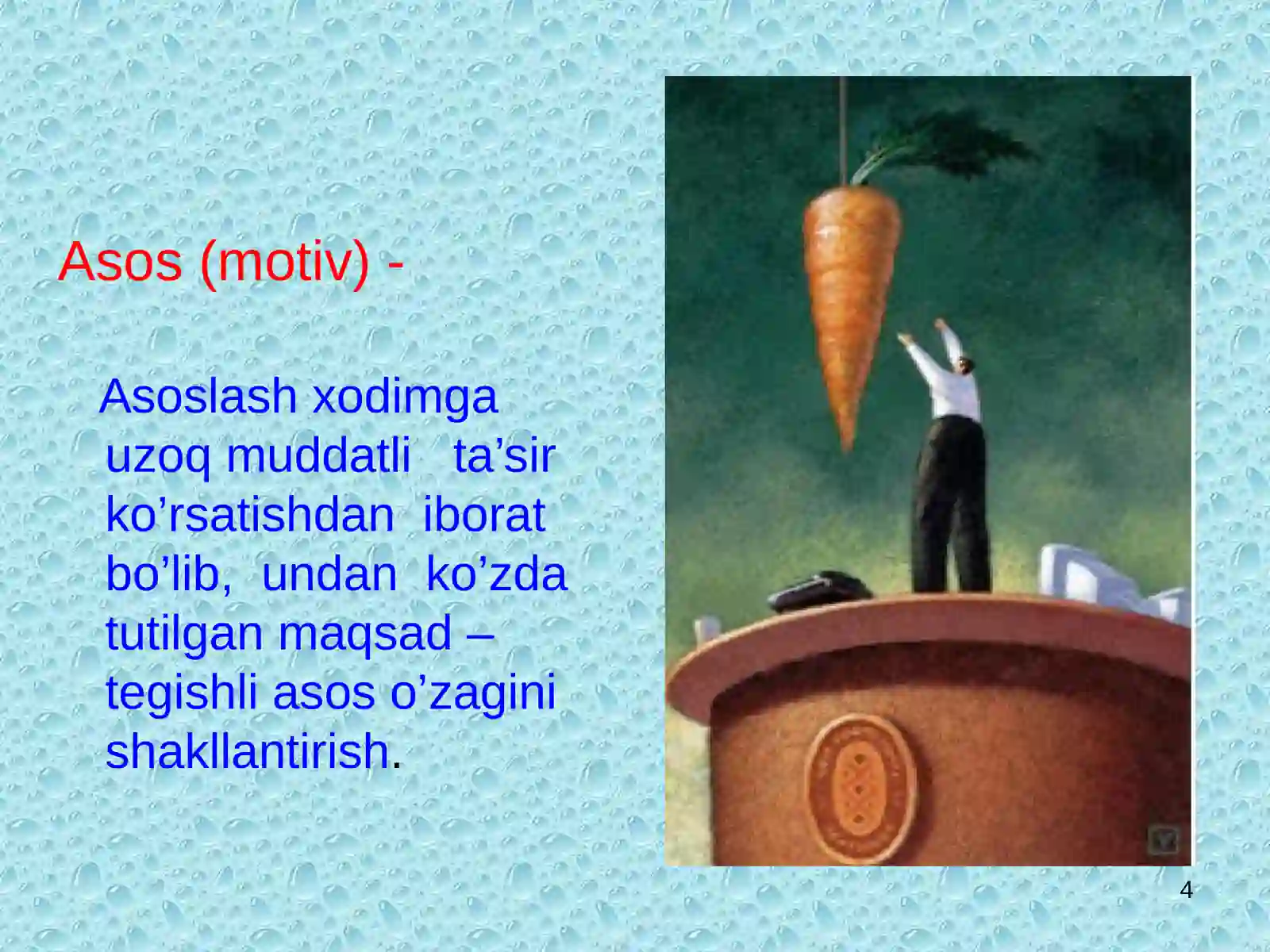 Asos (motiv) -

Asoslash xodimga uzoq muddatli ta’sir ko’rsatishdan iborat bo’lib, undan ko’zda tutilgan maqsad – tegishli asos o’zagini shakllantirish.

4